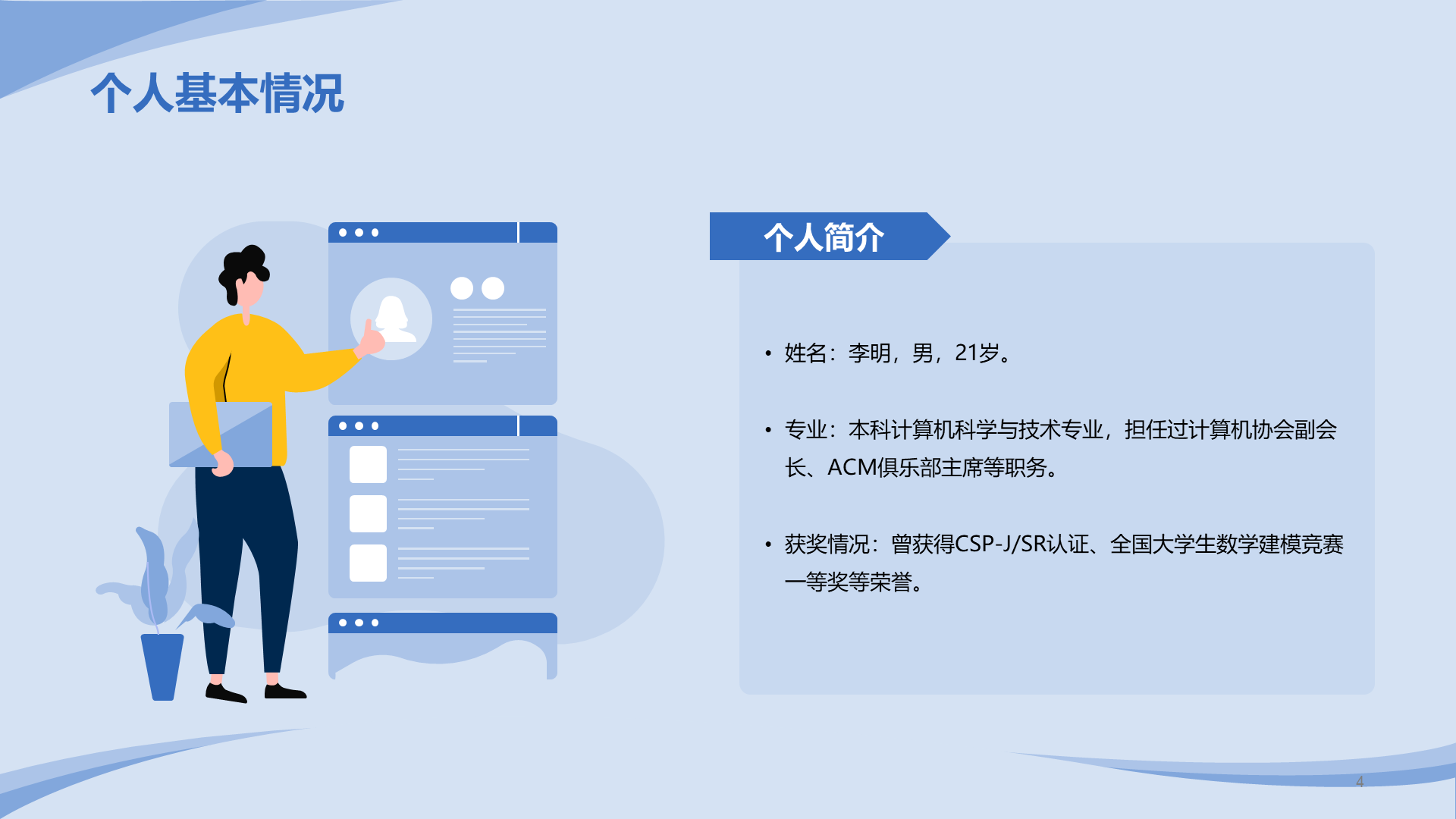 个人基本情况

个人简介

• 姓名：李明，男，21岁。

• 专业：本科计算机科学与技术专业，担任过计算机协会副会长、ACM俱乐部主席等职务。

• 获奖情况：曾获得CSP-J/SR认证、全国大学生数学建模竞赛一等奖等荣誉。

4